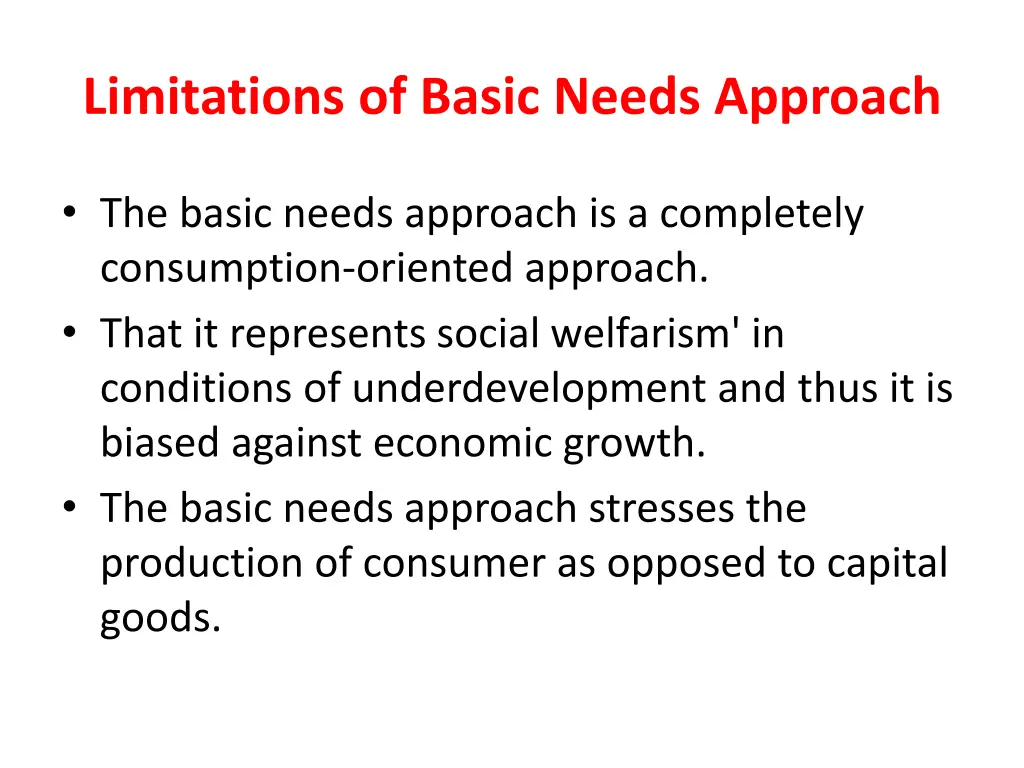 Limitations of Basic Needs Approach

• The basic needs approach is a completely consumption-oriented approach.
• That it represents social welfarism' in conditions of underdevelopment and thus it is biased against economic growth.
• The basic needs approach stresses the production of consumer as opposed to capital goods.